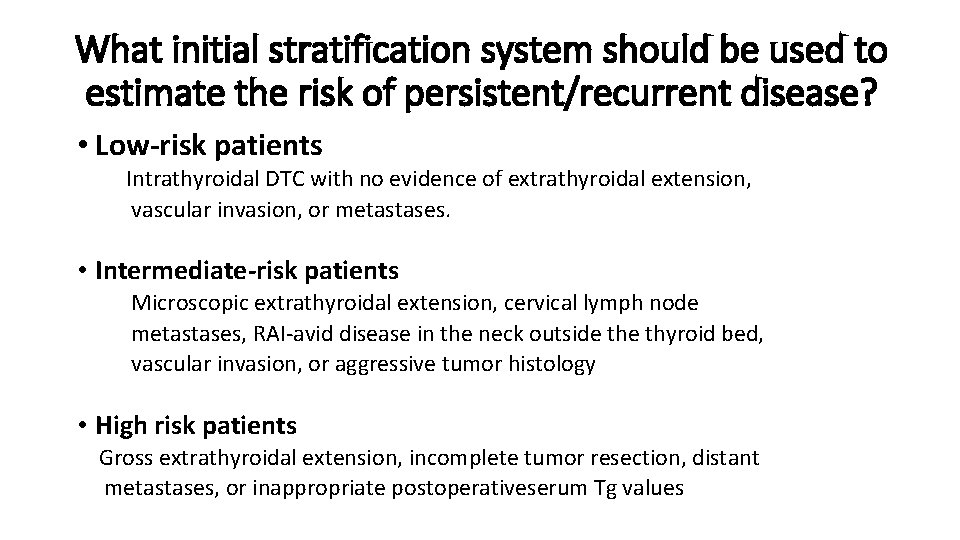 What initial stratification system should be used to estimate the risk of persistent/recurrent disease?

• Low-risk patients
Intrathyroidal DTC with no evidence of extrathyroidal extension, vascular invasion, or metastases.

• Intermediate-risk patients
Microscopic extrathyroidal extension, cervical lymph node metastases, RAI-avid disease in the neck outside the thyroid bed, vascular invasion, or aggressive tumor histology

• High risk patients
Gross extrathyroidal extension, incomplete tumor resection, distant metastases, or inappropriate postoperativeserum Tg values